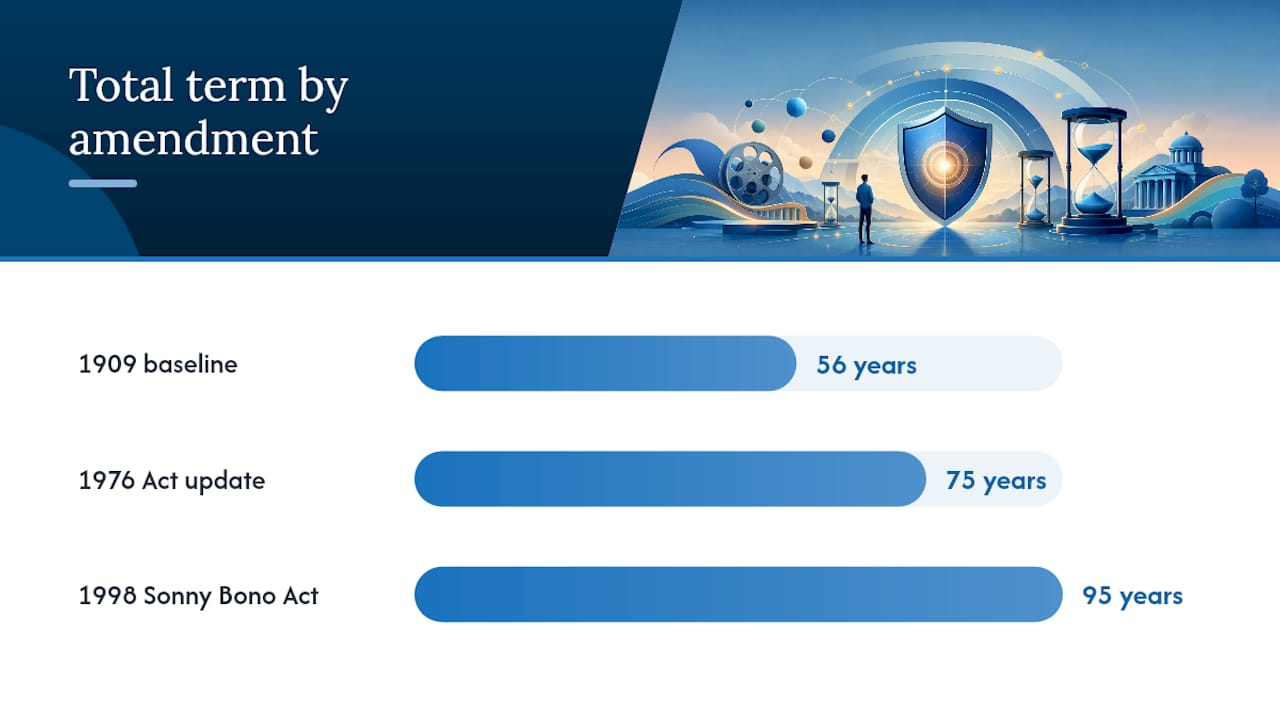 Total term by amendment

1909 baseline
56 years

1976 Act update
75 years

1998 Sonny Bono Act
95 years